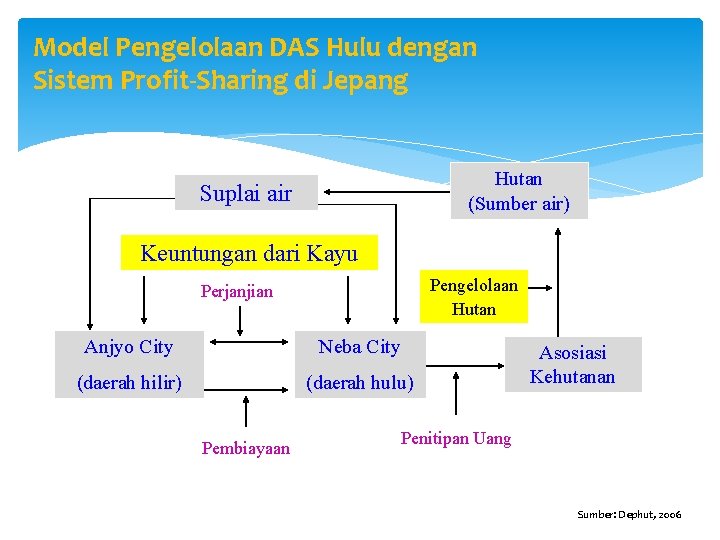 Model Pengelolaan DAS Hulu dengan Sistem Profit-Sharing di Jepang

Suplai air

Hutan
(Sumber air)

Keuntungan dari Kayu

Perjanjian

Pengelolaan Hutan

Anjyo City
(daerah hilir)

Neba City
(daerah hulu)

Asosiasi Kehutanan

Pembiayaan

Penitipan Uang

Sumber: Dephut, 2006